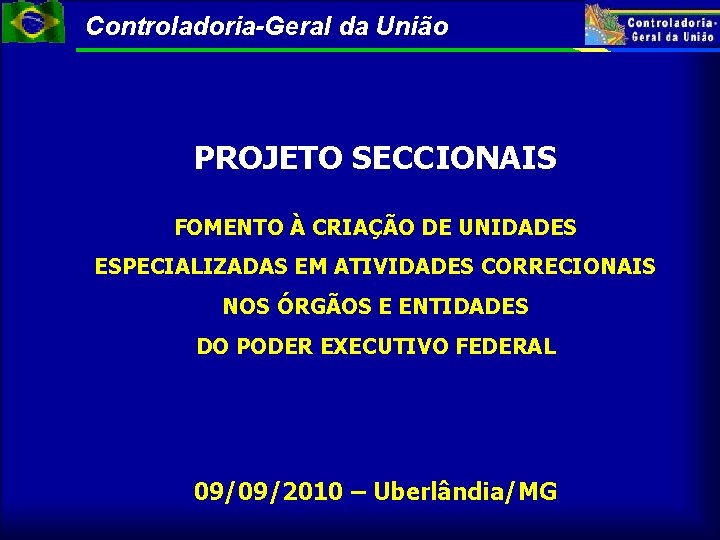 Controladoria-Geral da União

Controladoria-Geral da União

PROJETO SECCIONAIS

FOMENTO À CRIAÇÃO DE UNIDADES ESPECIALIZADAS EM ATIVIDADES CORRECIONAIS NOS ÓRGÃOS E ENTIDADES DO PODER EXECUTIVO FEDERAL

09/09/2010 – Uberlândia/MG